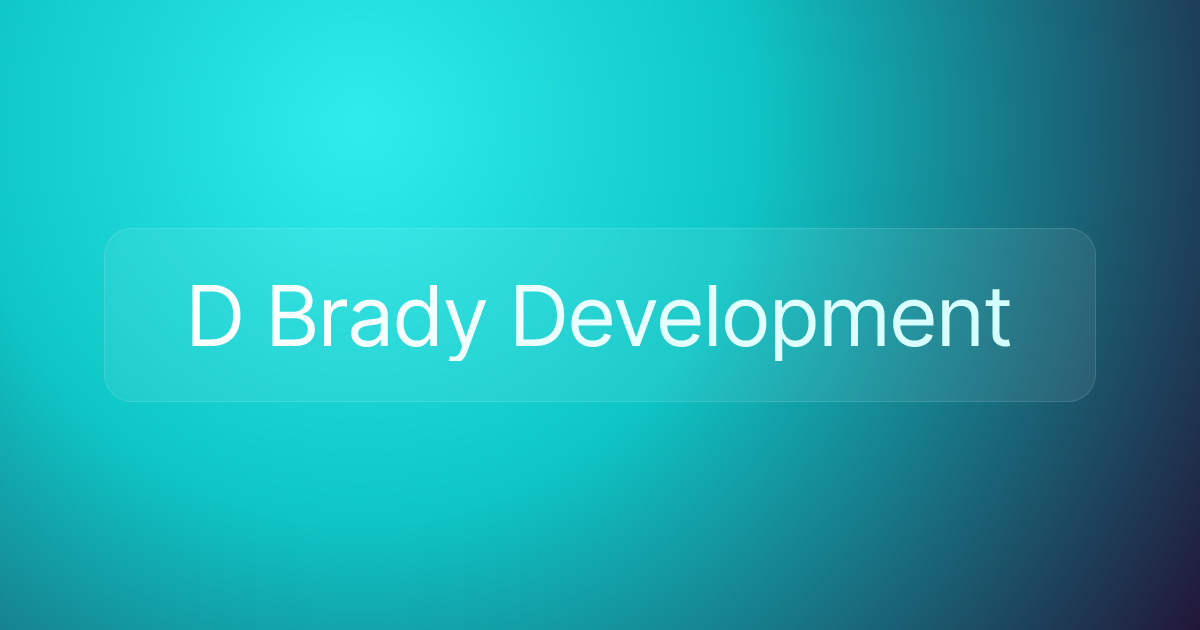 D Brady Development